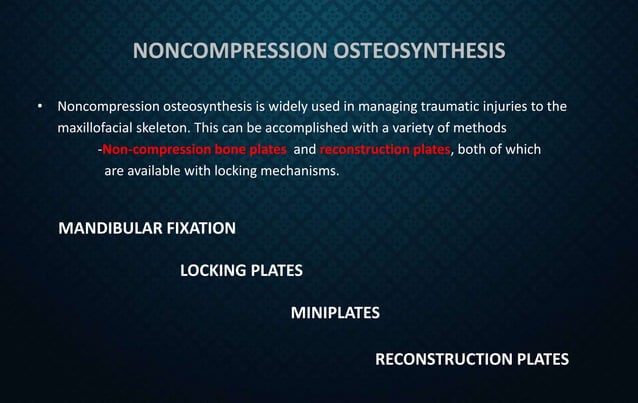 NONCOMPRESSION OSTEOSYNTHESIS

• Noncompression osteosynthesis is widely used in managing traumatic injuries to the maxillofacial skeleton. This can be accomplished with a variety of methods
-Non-compression bone plates and reconstruction plates, both of which are available with locking mechanisms.

MANDIBULAR FIXATION

LOCKING PLATES

MINIPLATES

RECONSTRUCTION PLATES